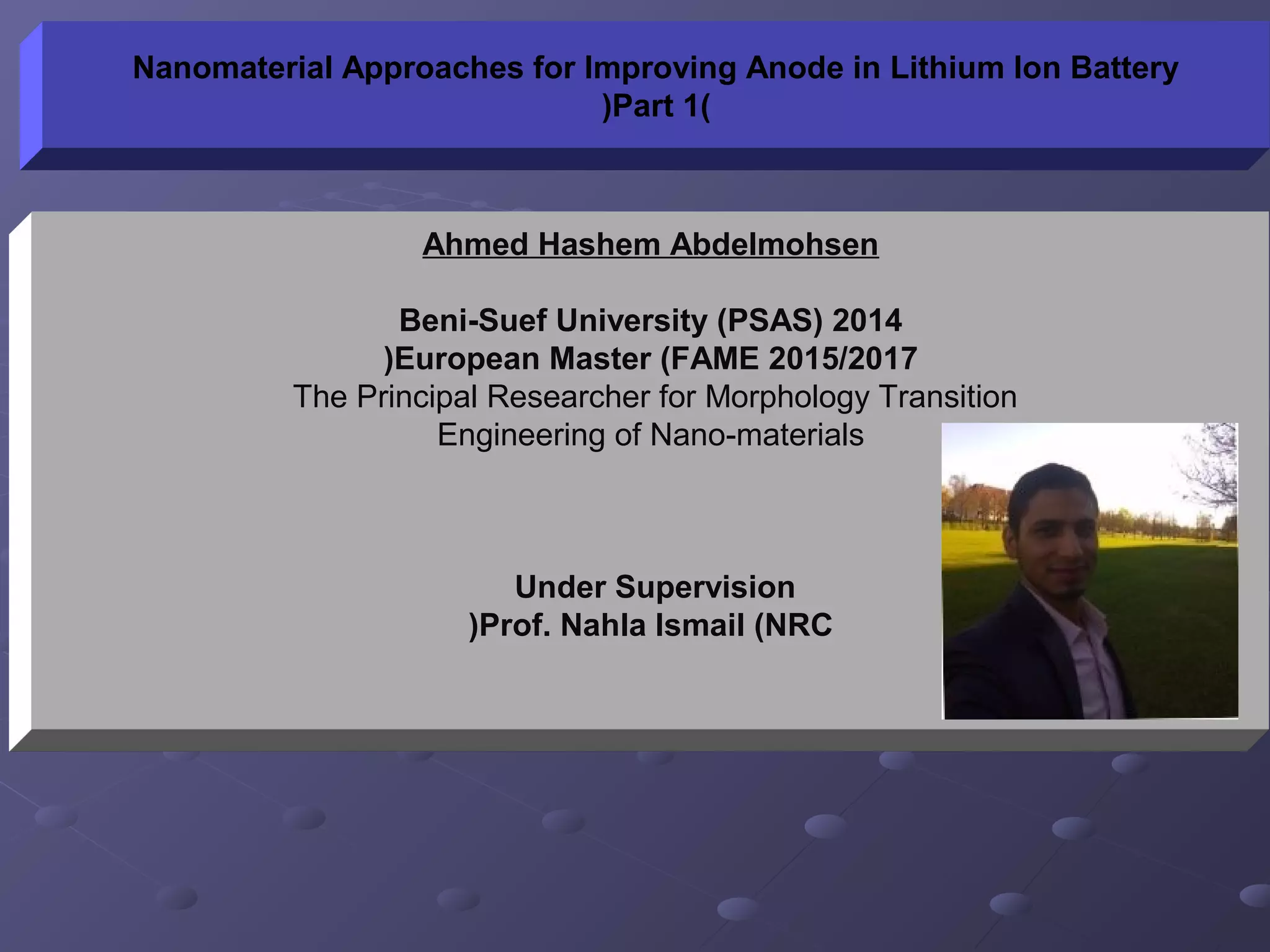 Nanomaterial Approaches for Improving Anode in Lithium Ion Battery )Part 1(

Ahmed Hashem Abdelmohsen

Beni-Suef University (PSAS) 2014
)European Master (FAME 2015/2017
The Principal Researcher for Morphology Transition Engineering of Nano-materials

Under Supervision
)Prof. Nahla Ismail (NRC